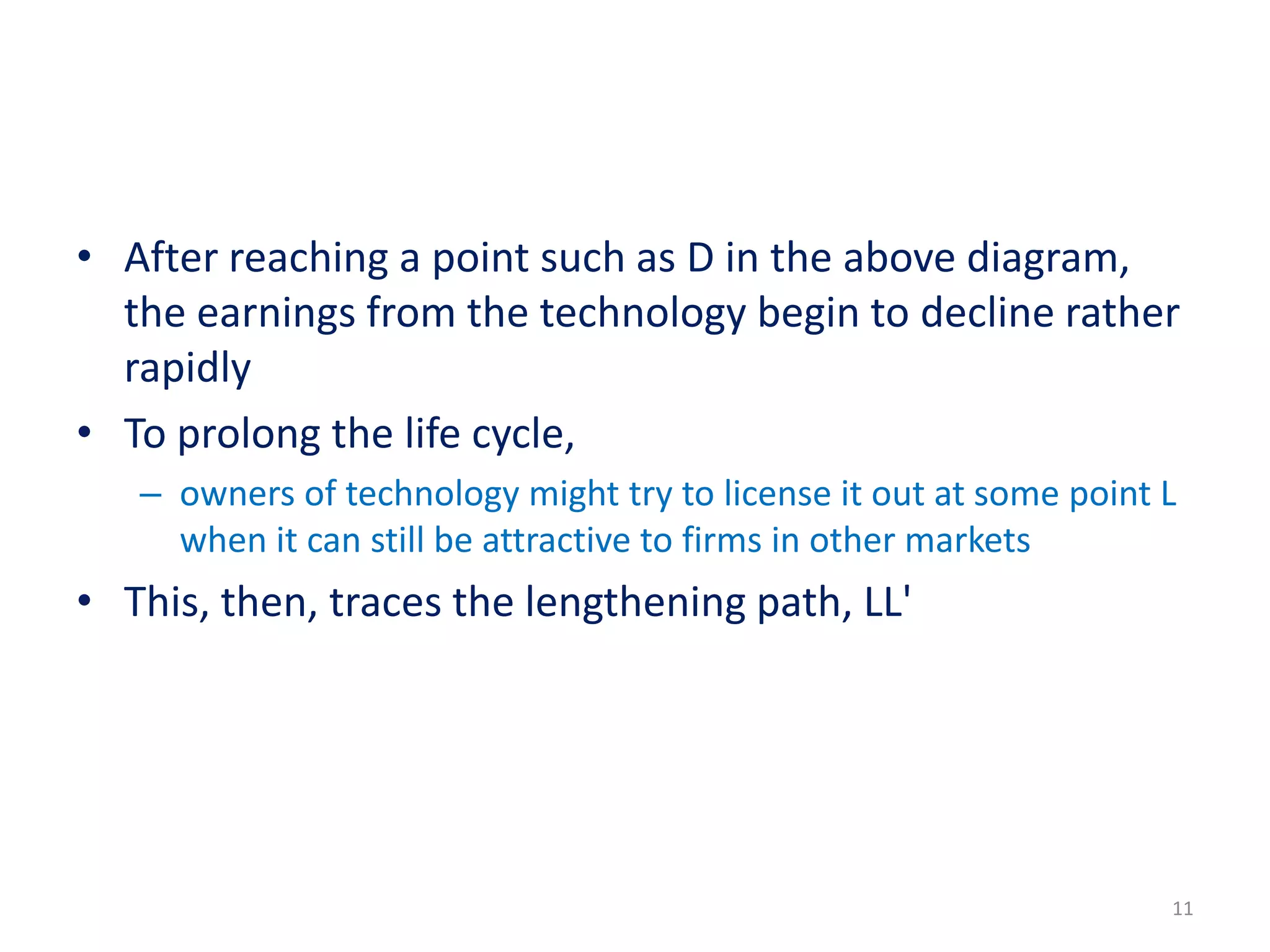 • After reaching a point such as D in the above diagram, the earnings from the technology begin to decline rather rapidly

• To prolong the life cycle,

– owners of technology might try to license it out at some point L when it can still be attractive to firms in other markets

• This, then, traces the lengthening path, LL'

11